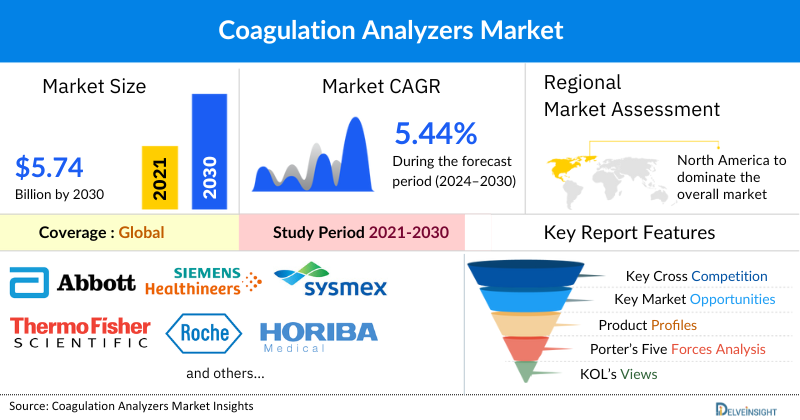 Coagulation Analyzers Market

Market Size

$5.74

Billion by 2030

2021

2030

Market CAGR

5.44%

During the forecast period (2024–2030)

Regional Market Assessment

North America to dominate the overall market

Coverage : Global

Study Period 2021-2030

Key Report Features

Abbott

SIEMENS Healthineers

sysmex

ThermoFisher SCIENTIFIC

Roche

HORIBA Medical

and others...

Key Cross Competition

Key Market Opportunities

Product Profiles

Porter's Five Forces Analysis

KOL's Views

Source: Coagulation Analyzers Market Insights

DELVEINSIGHT